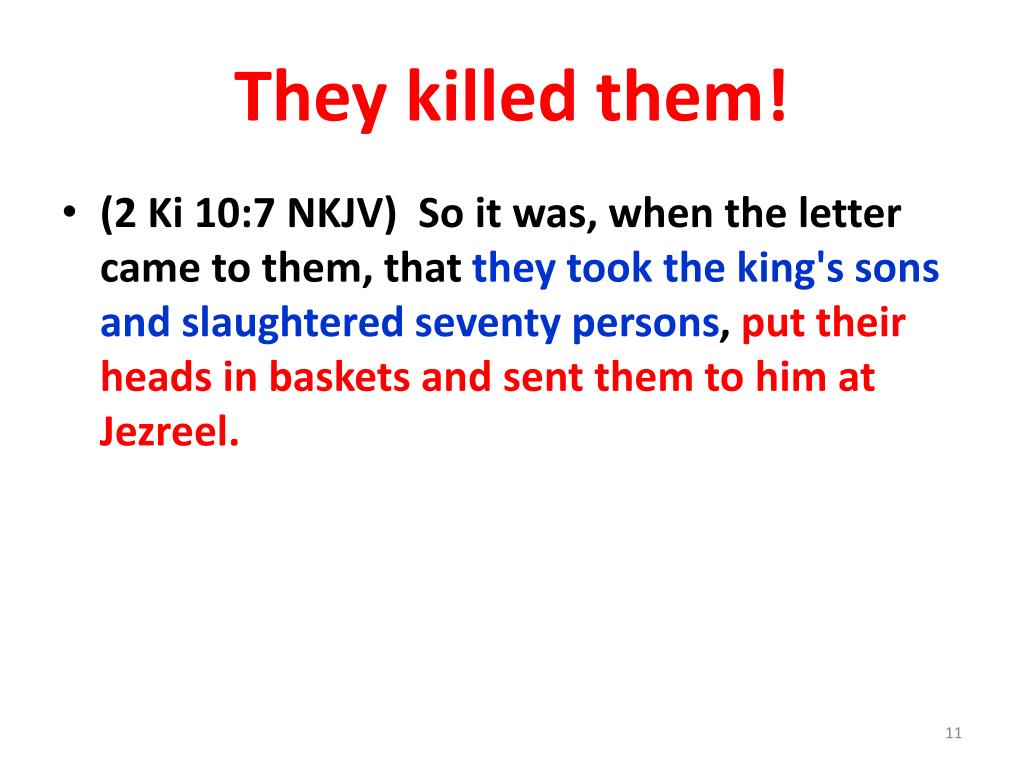 They killed them!

• (2 Ki 10:7 NKJV) So it was, when the letter came to them, that they took the king's sons and slaughtered seventy persons, put their heads in baskets and sent them to him at Jezreel.

11